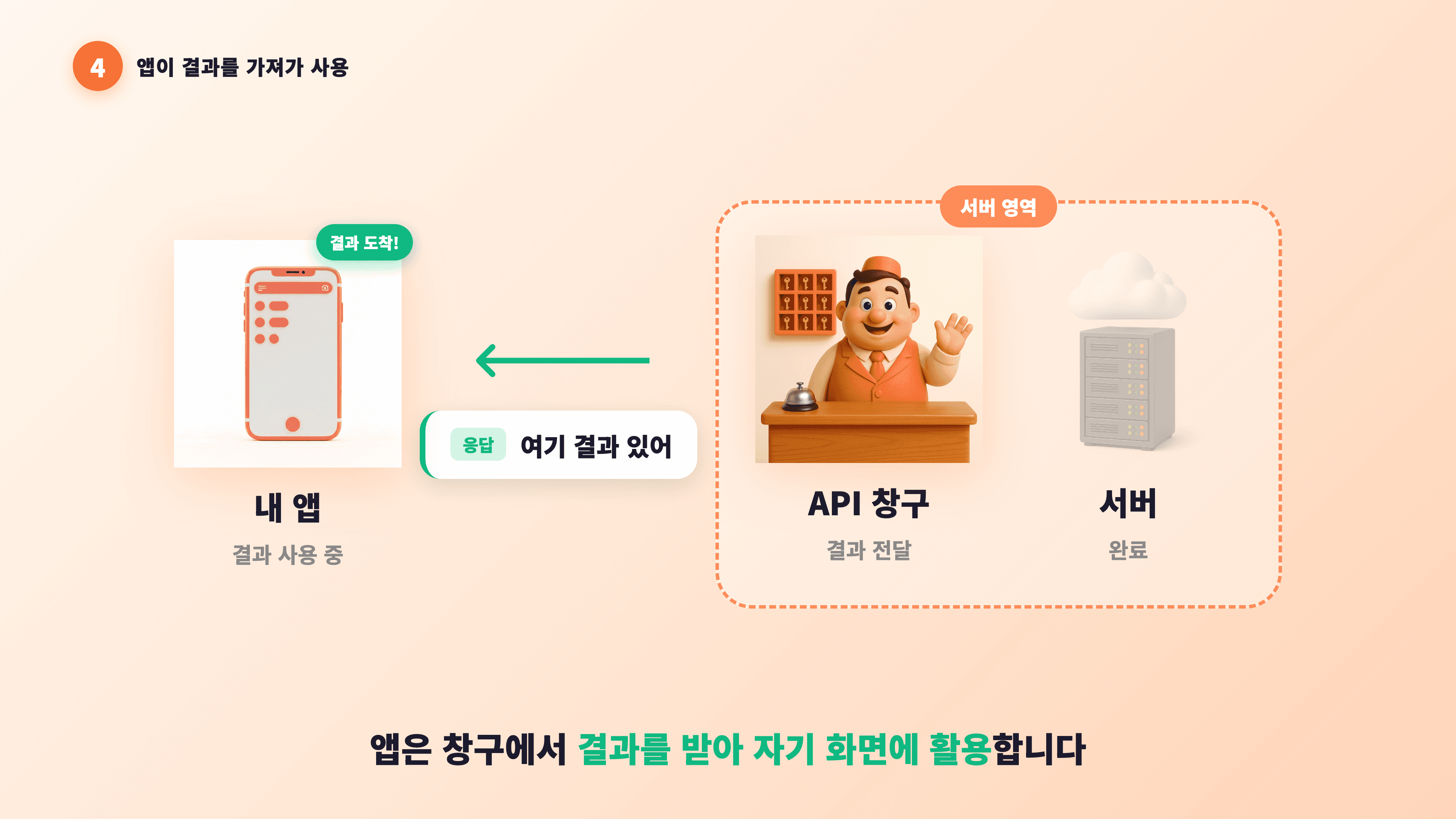 4 앱이 결과를 가져가 사용

결과 도착!

내 앱
결과 사용 중

응답 여기 결과 있어

서버 영역

API 창구
결과 전달

서버
완료

앱은 창구에서 결과를 받아 자기 화면에 활용합니다